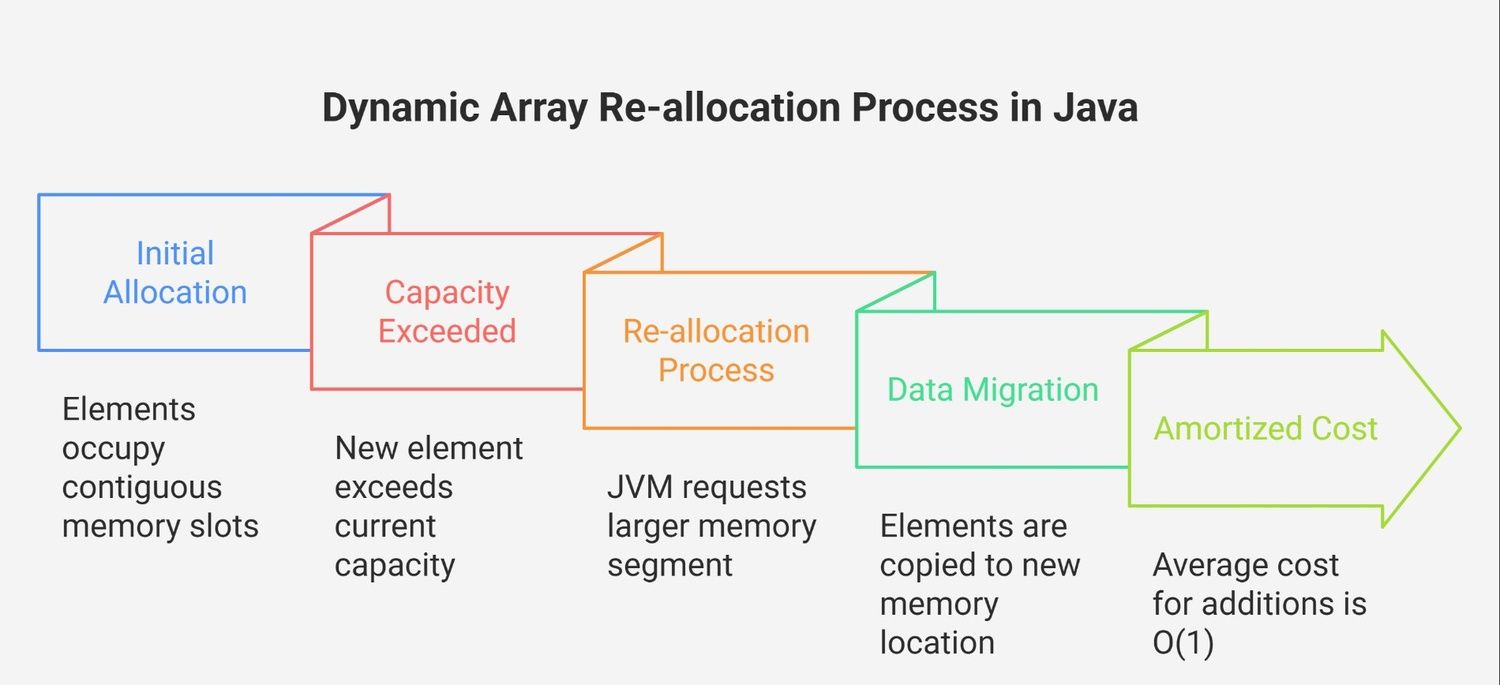 Dynamic Array Re-allocation Process in Java

Initial Allocation

Elements occupy contiguous memory slots

Capacity Exceeded

New element exceeds current capacity

Re-allocation Process

JVM requests larger memory segment

Data Migration

Elements are copied to new memory location

Amortized Cost

Average cost for additions is O(1)